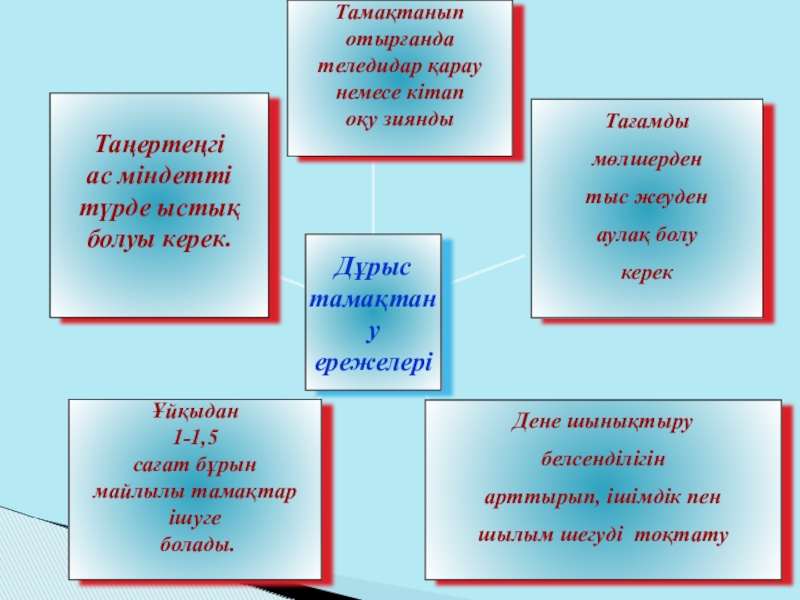 Тамақтанып отырғанда теледидар қарау немесе кітап оқу зиянды

Таңертеңгі ас міндетті түрде ыстық болуы керек.

Тағамды мөлшерден тыс жеуден аулақ болу керек

Дұрыс тамақтану ережелері

Ұйқыдан 1-1,5 сағат бұрын майлылы тамақтар ішуге болады.

Дене шынықтыру белсенділігін арттырып, ішімдік пен шылым шегуді тоқтату